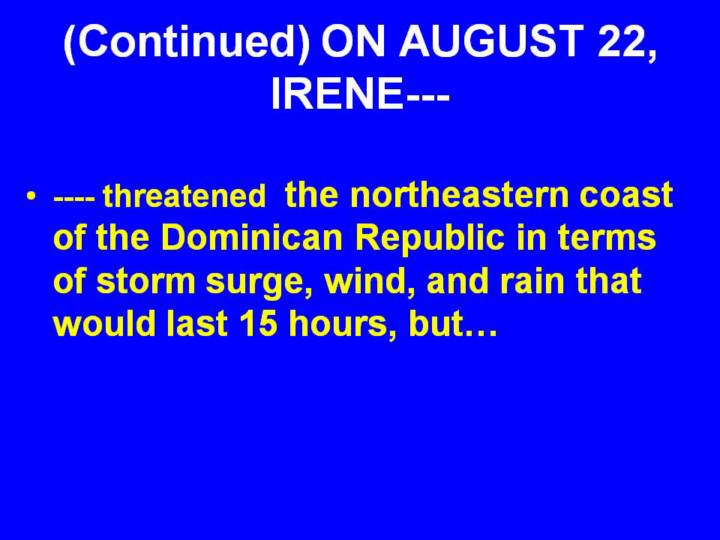 (Continued) ON AUGUST 22, IRENE---

• ---- threatened the northeastern coast of the Dominican Republic in terms of storm surge, wind, and rain that would last 15 hours, but…